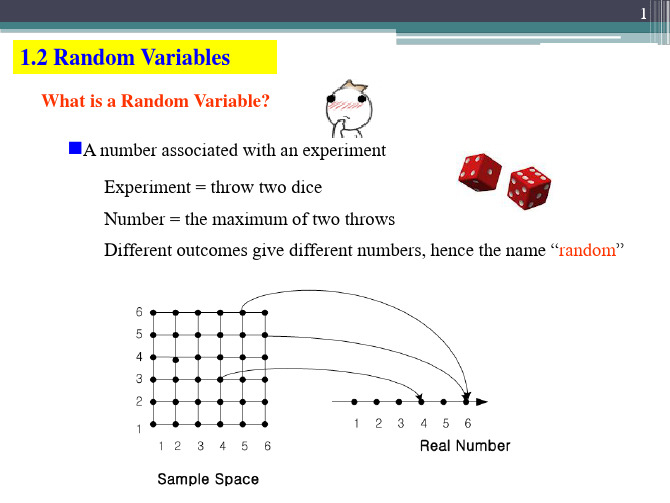 1

1.2 Random Variables

What is a Random Variable?

A number associated with an experiment

Experiment = throw two dice

Number = the maximum of two throws

Different outcomes give different numbers, hence the name “random”

6
5
4
3
2
1

1 2 3 4 5 6

Sample Space

1 2 3 4 5 6

Real Number